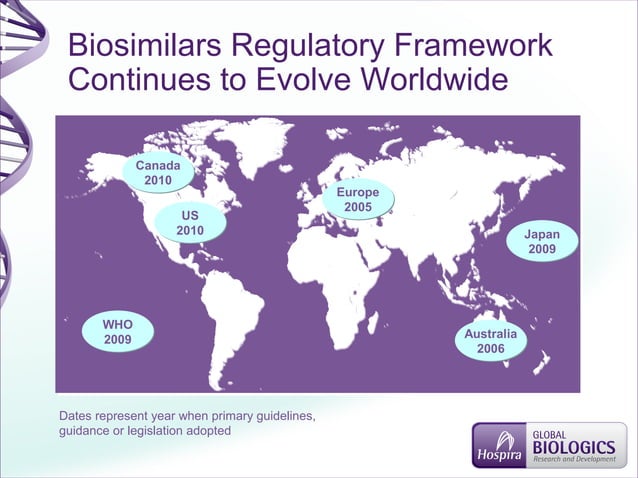 Biosimilars Regulatory Framework Continues to Evolve Worldwide

Canada
2010

US
2010

Europe
2005

Japan
2009

WHO
2009

Australia
2006

Dates represent year when primary guidelines, guidance or legislation adopted

Hospira

GLOBAL
BIOLOGICS
Research and Development